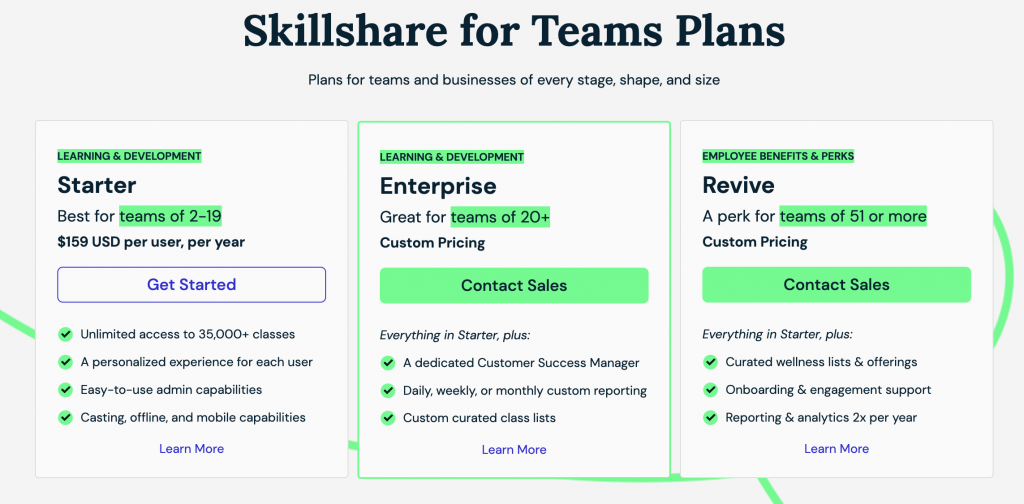 Skillshare for Teams Plans

Plans for teams and businesses of every stage, shape, and size

LEARNING & DEVELOPMENT

Starter

Best for teams of 2-19

$159 USD per user, per year

Get Started

Unlimited access to 35,000+ classes

A personalized experience for each user

Easy-to-use admin capabilities

Casting, offline, and mobile capabilities

Learn More

LEARNING & DEVELOPMENT

Enterprise

Great for teams of 20+

Custom Pricing

Contact Sales

Everything in Starter, plus:

A dedicated Customer Success Manager

Daily, weekly, or monthly custom reporting

Custom curated class lists

Learn More

EMPLOYEE BENEFITS & PERKS

Revive

A perk for teams of 51 or more

Custom Pricing

Contact Sales

Everything in Starter, plus:

Curated wellness lists & offerings

Onboarding & engagement support

Reporting & analytics 2x per year

Learn More